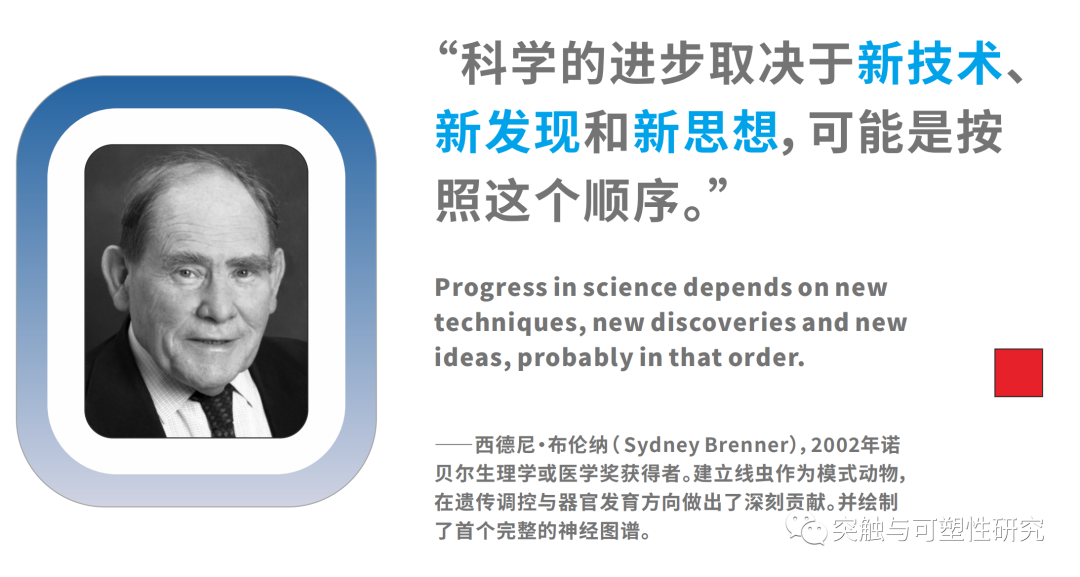 “科学的进步取决于新技术、新发现和新思想，可能是按照这个顺序。”

Progress in science depends on new techniques, new discoveries and new ideas, probably in that order.

——西德尼·布伦纳（Sydney Brenner），2002年诺贝尔生理学或医学奖获得者。建立线虫作为模式动物，在遗传调控与器官发育方向做出了深刻贡献。并绘制了首个完整的神经图谱。

突触与可塑性研究